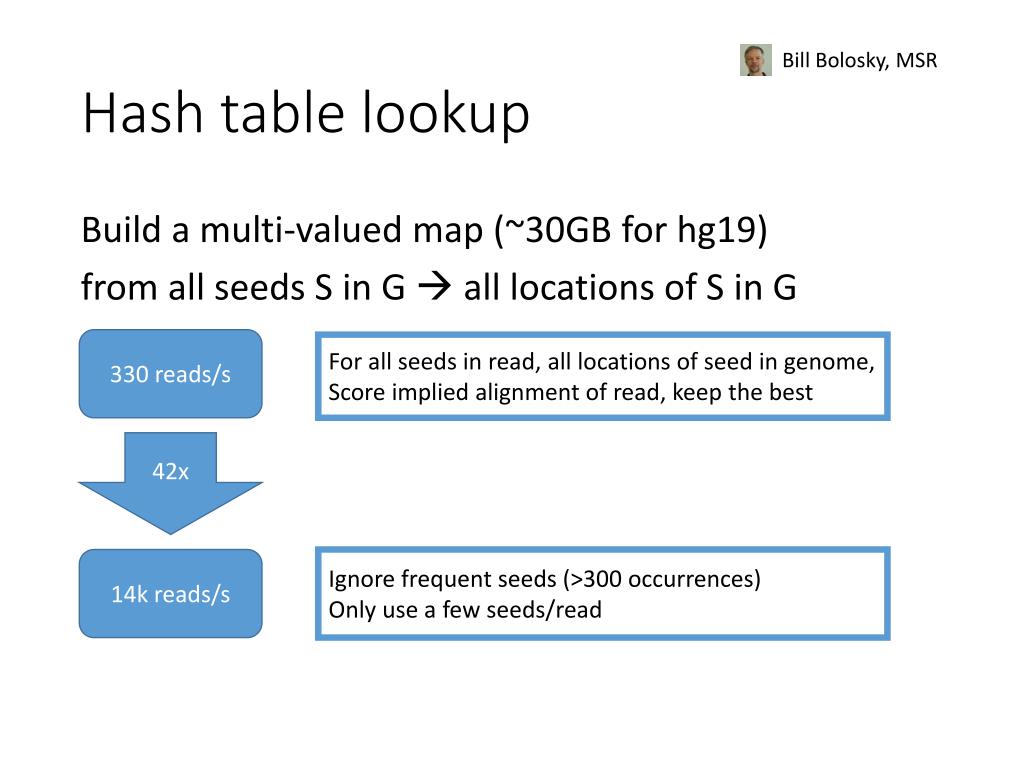 Bill Bolosky, MSR

Hash table lookup

Build a multi-valued map (~30GB for hg19)
from all seeds S in G → all locations of S in G

330 reads/s

For all seeds in read, all locations of seed in genome,
Score implied alignment of read, keep the best

42x

14k reads/s

Ignore frequent seeds (>300 occurrences)
Only use a few seeds/read